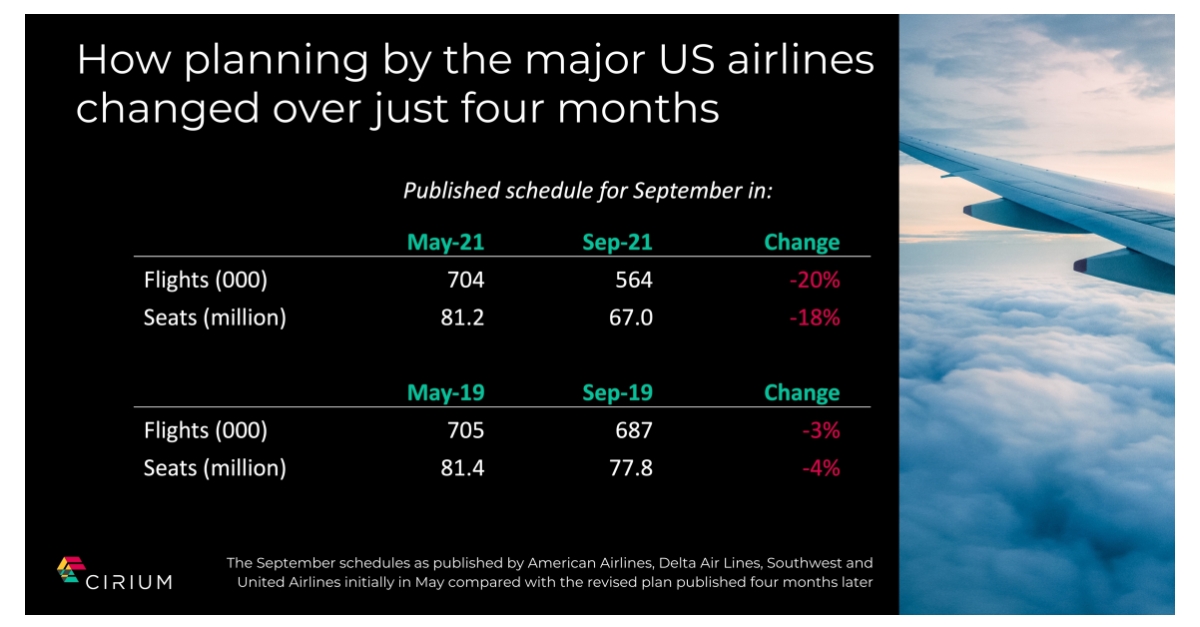 How planning by the major US airlines changed over just four months

Published schedule for September in:

| | May-21 | Sep-21 | Change |
|---|---|---|---|
| Flights (000) | 704 | 564 | -20% |
| Seats (million) | 81.2 | 67.0 | -18% |

| | May-19 | Sep-19 | Change |
|---|---|---|---|
| Flights (000) | 705 | 687 | -3% |
| Seats (million) | 81.4 | 77.8 | -4% |

CIRIUM

The September schedules as published by American Airlines, Delta Air Lines, Southwest and United Airlines initially in May compared with the revised plan published four months later